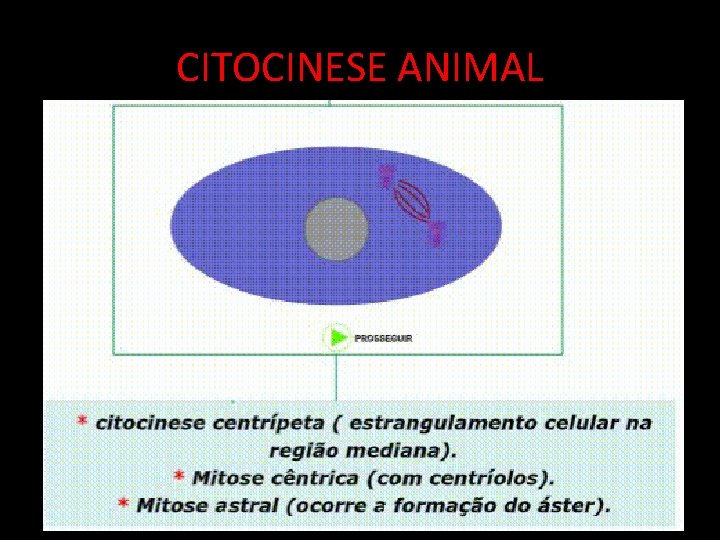 CITOCINESE ANIMAL

PROSSEGUIR

* citocinese centrípeta ( estrangulamento celular na região mediana).

* Mitose cêntrica (com centríolos).

* Mitose astral (ocorre a formação do áster).